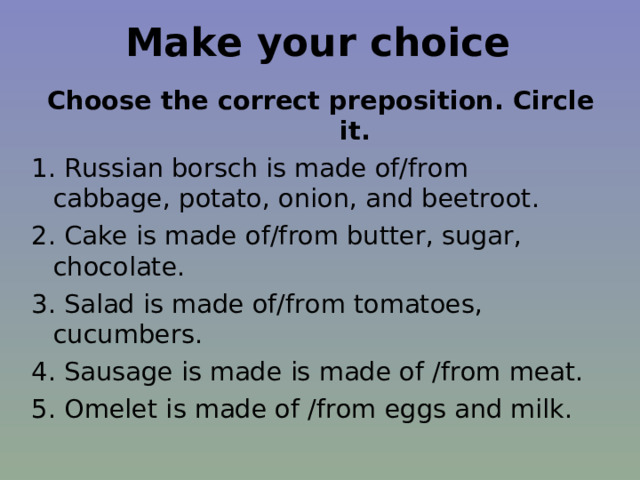 Make your choice

Choose the correct preposition. Circle it.

1. Russian borsch is made of/from cabbage, potato, onion, and beetroot.

2. Cake is made of/from butter, sugar, chocolate.

3. Salad is made of/from tomatoes, cucumbers.

4. Sausage is made is made of /from meat.

5. Omelet is made of /from eggs and milk.